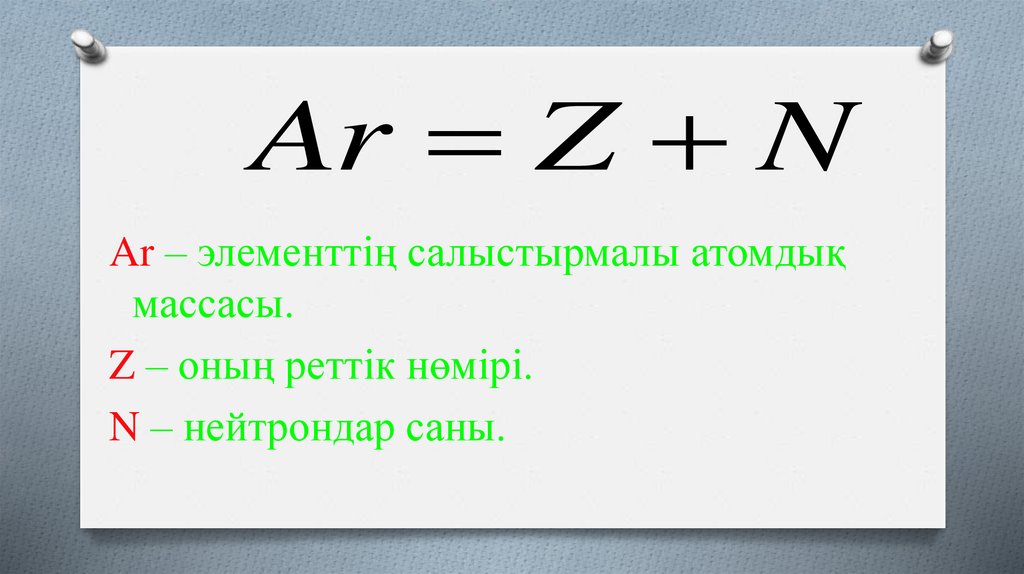 $Ar = Z + N$

Ar – элементтің салыстырмалы атомдық массасы.

Z – оның реттік нөмірі.

N – нейтрондар саны.